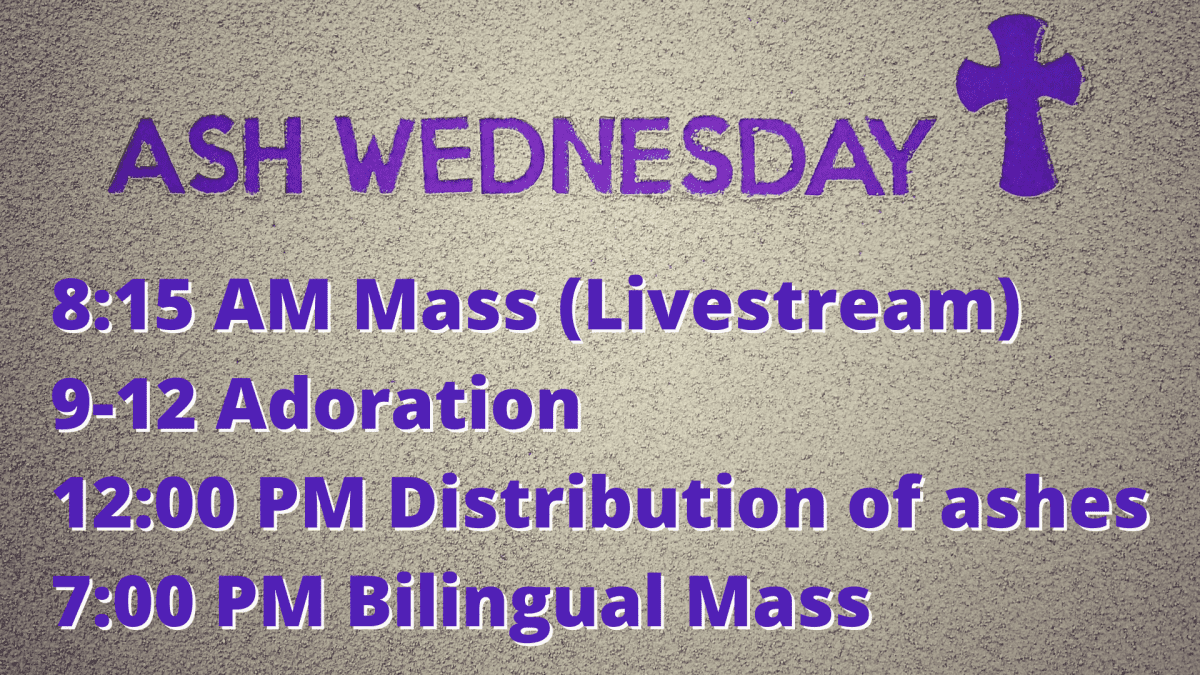 ASH WEDNESDAY

8:15 AM Mass (Livestream)
9-12 Adoration
12:00 PM Distribution of ashes
7:00 PM Bilingual Mass